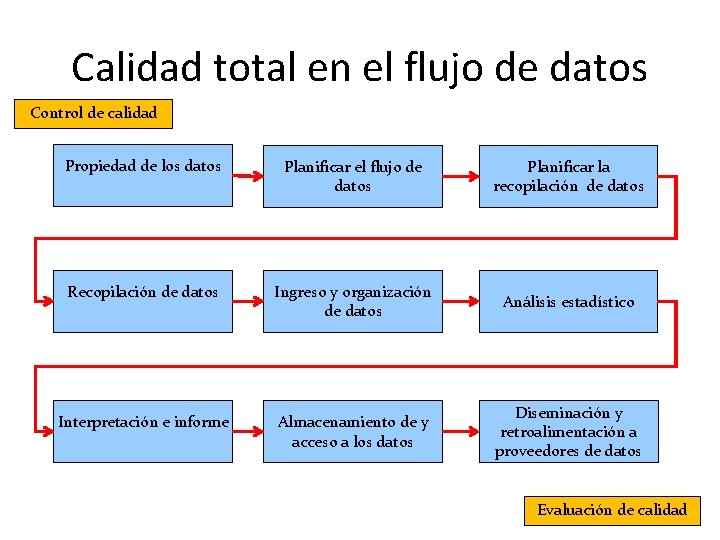 Calidad total en el flujo de datos

Control de calidad

Propiedad de los datos

Planificar el flujo de datos

Planificar la recopilación de datos

Recopilación de datos

Ingreso y organización de datos

Análisis estadístico

Interpretación e informe

Almacenamiento de y acceso a los datos

Diseminación y retroalimentación a proveedores de datos

Evaluación de calidad